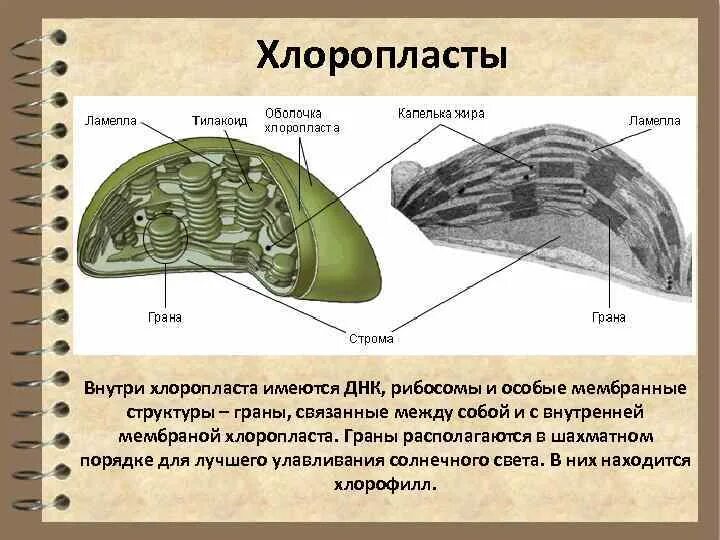 Хлоропласты

Ламелла

Тилакоид

Оболочка хлоропласта

Капелька жира

Ламелла

Грана

Строма

Грана

Внутри хлоропласта имеются ДНК, рибосомы и особые мембранные структуры – граны, связанные между собой и с внутренней мембраной хлоропласта. Граны располагаются в шахматном порядке для лучшего улавливания солнечного света. В них находится хлорофилл.